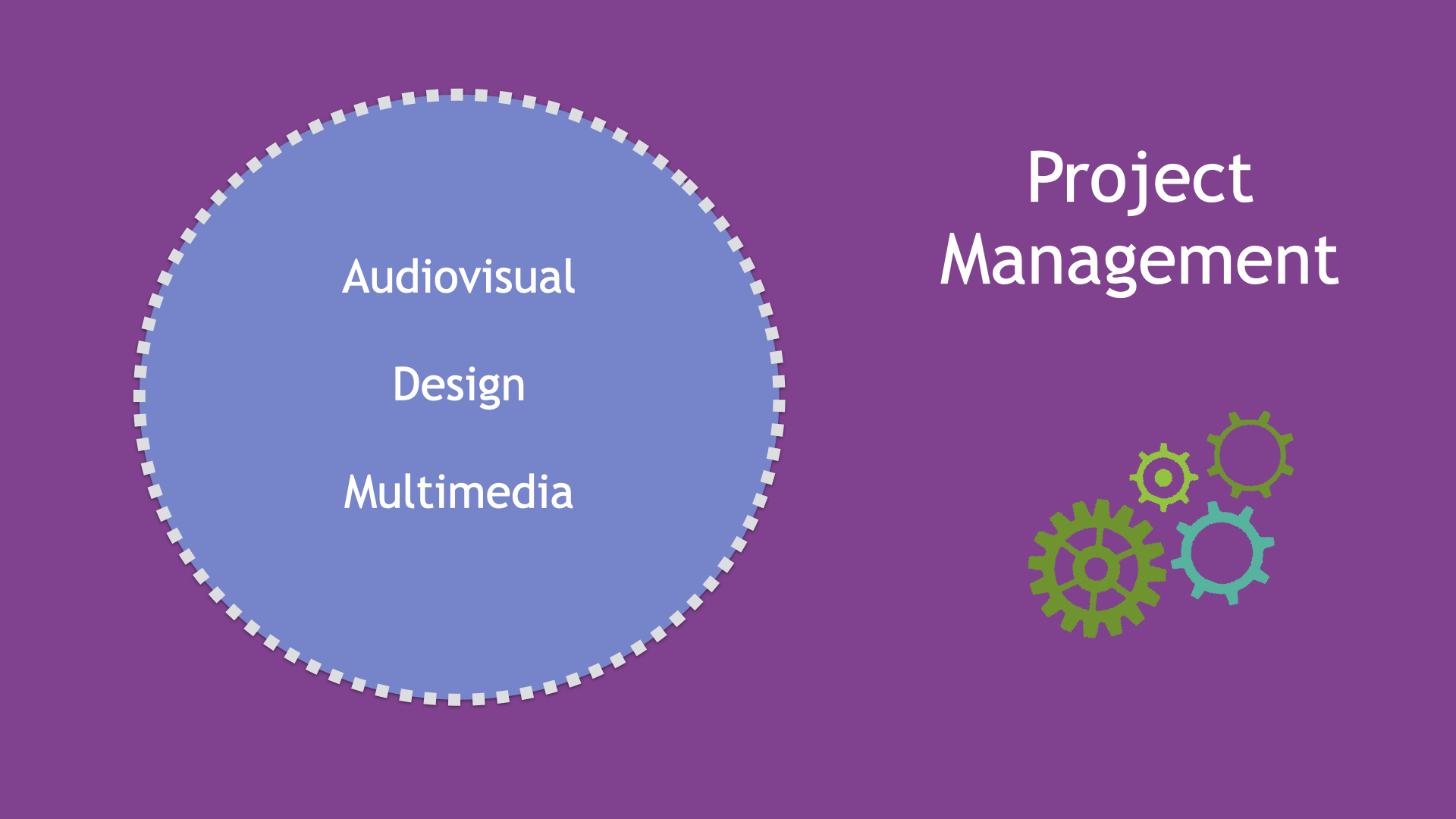 Audiovisual

Design

Multimedia

Project Management